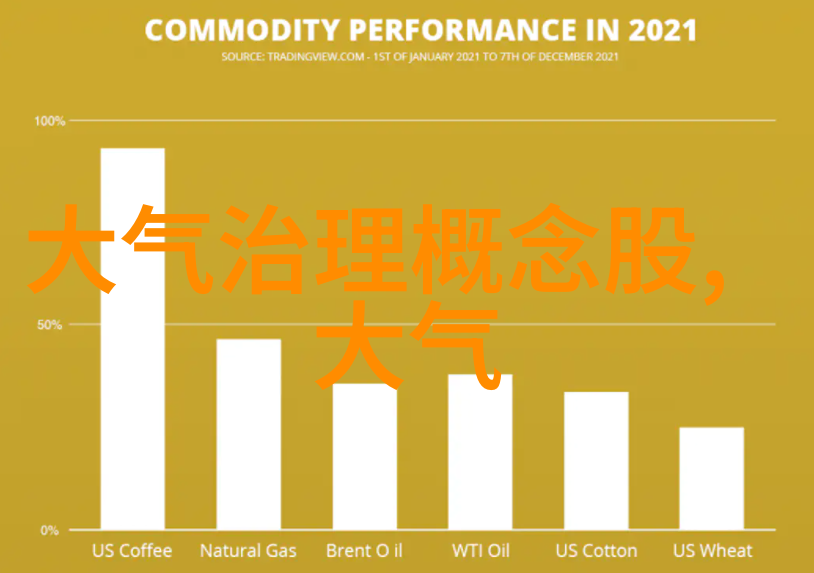 COMMODITY PERFORMANCE IN 2021

SOURCE: TRADINGVIEW.COM - 1ST OF JANUARY 2021 TO 7TH OF DECEMBER 2021

100%

50%

0%

大气治理概念股,大气

US Coffee

Natural Gas

Brent O il

WTI Oil

US Cotton

US Wheat